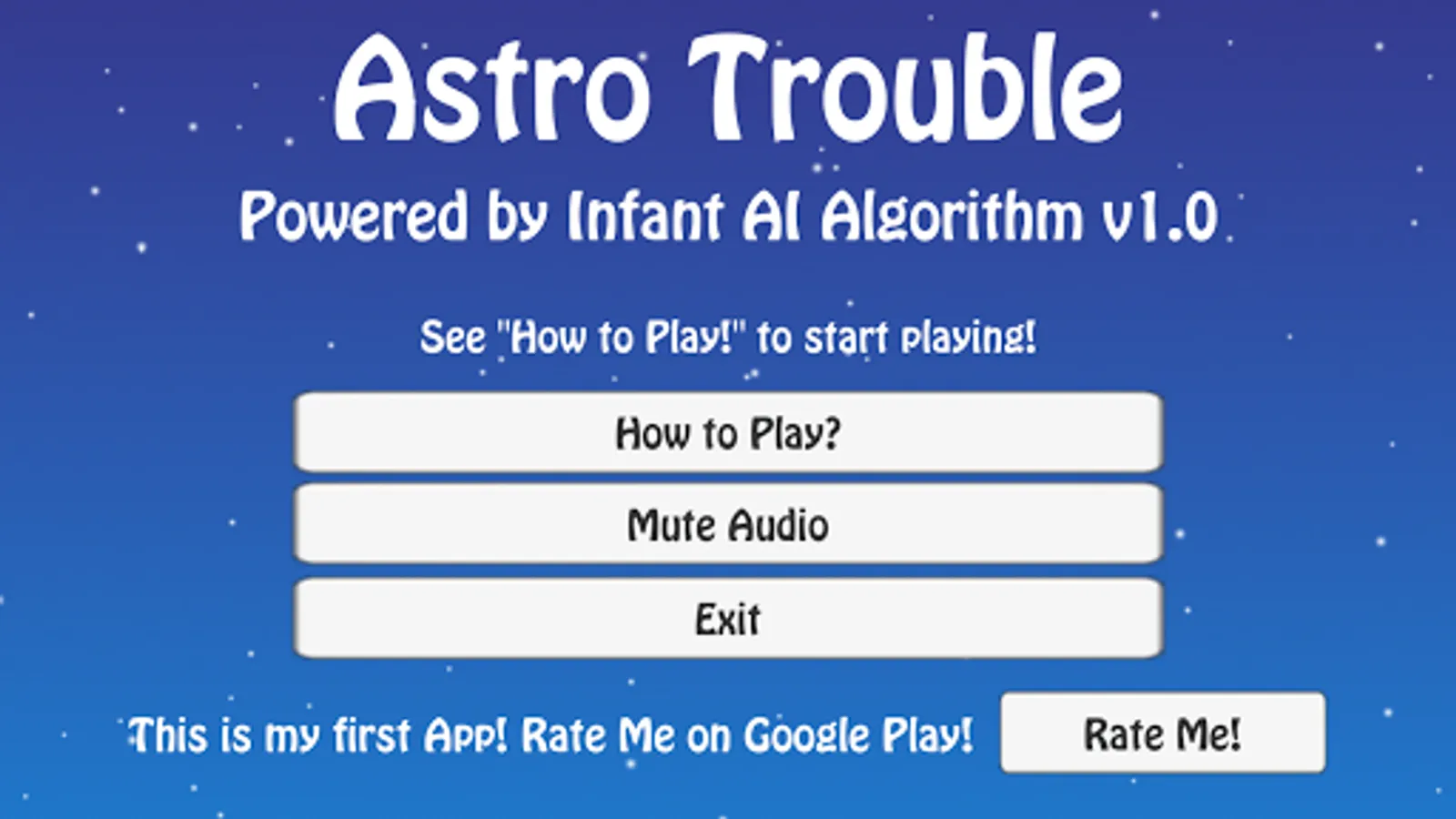 Astro Trouble

Powered by Infant AI Algorithm v1.0

See "How to Play!" to start playing!

How to Play?

Mute Audio

Exit

This is my first App! Rate Me on Google Play!

Rate Me!